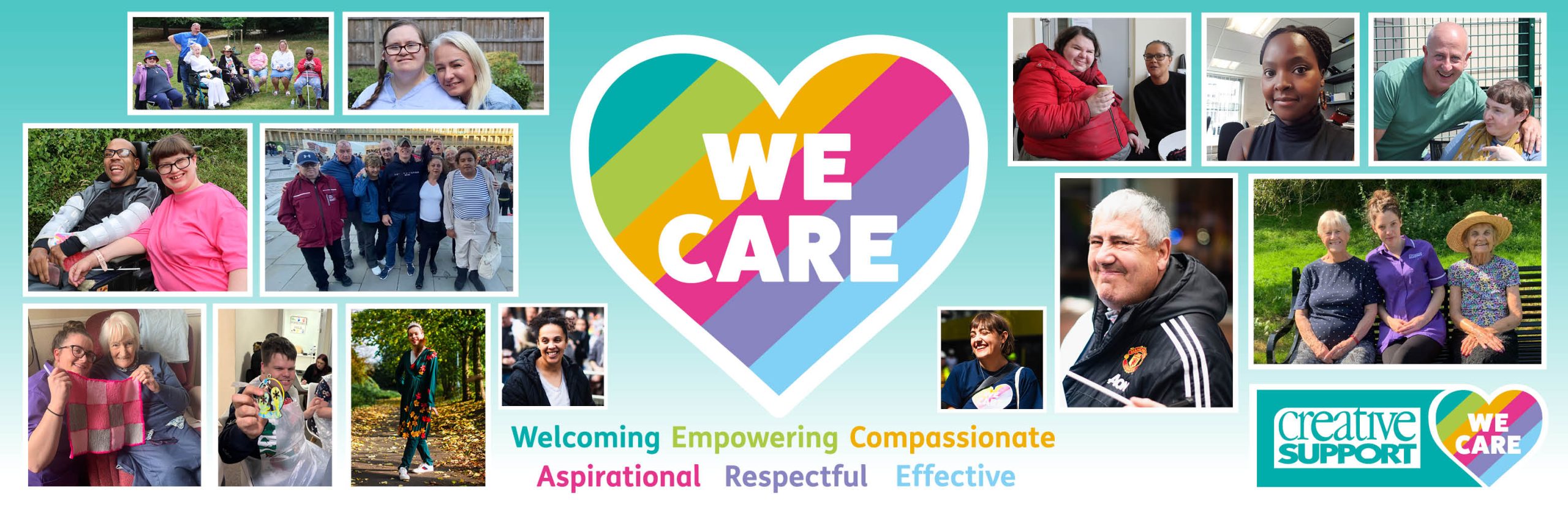 WE CARE

Welcoming Empowering Compassionate
Aspirational Respectful Effective

creative SUPPORT

WE CARE